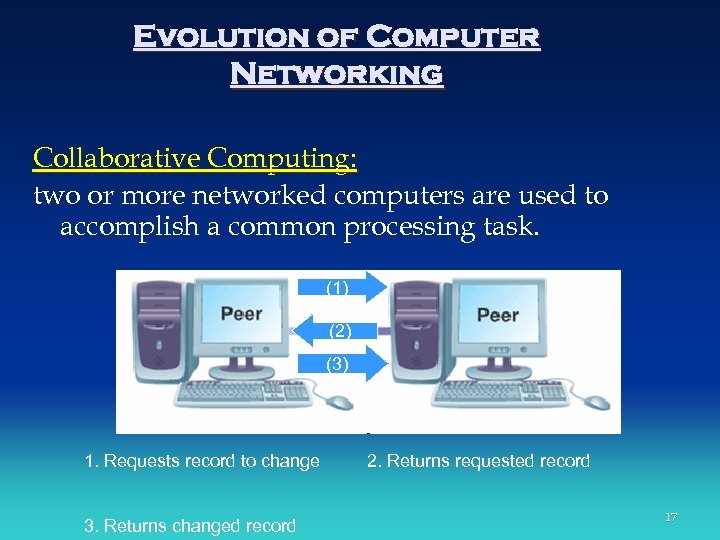 EVOLUTION OF COMPUTER NETWORKING

Collaborative Computing:
two or more networked computers are used to accomplish a common processing task.

Peer
(1)
(2)
(3)
Peer

1. Requests record to change
2. Returns requested record
3. Returns changed record

17